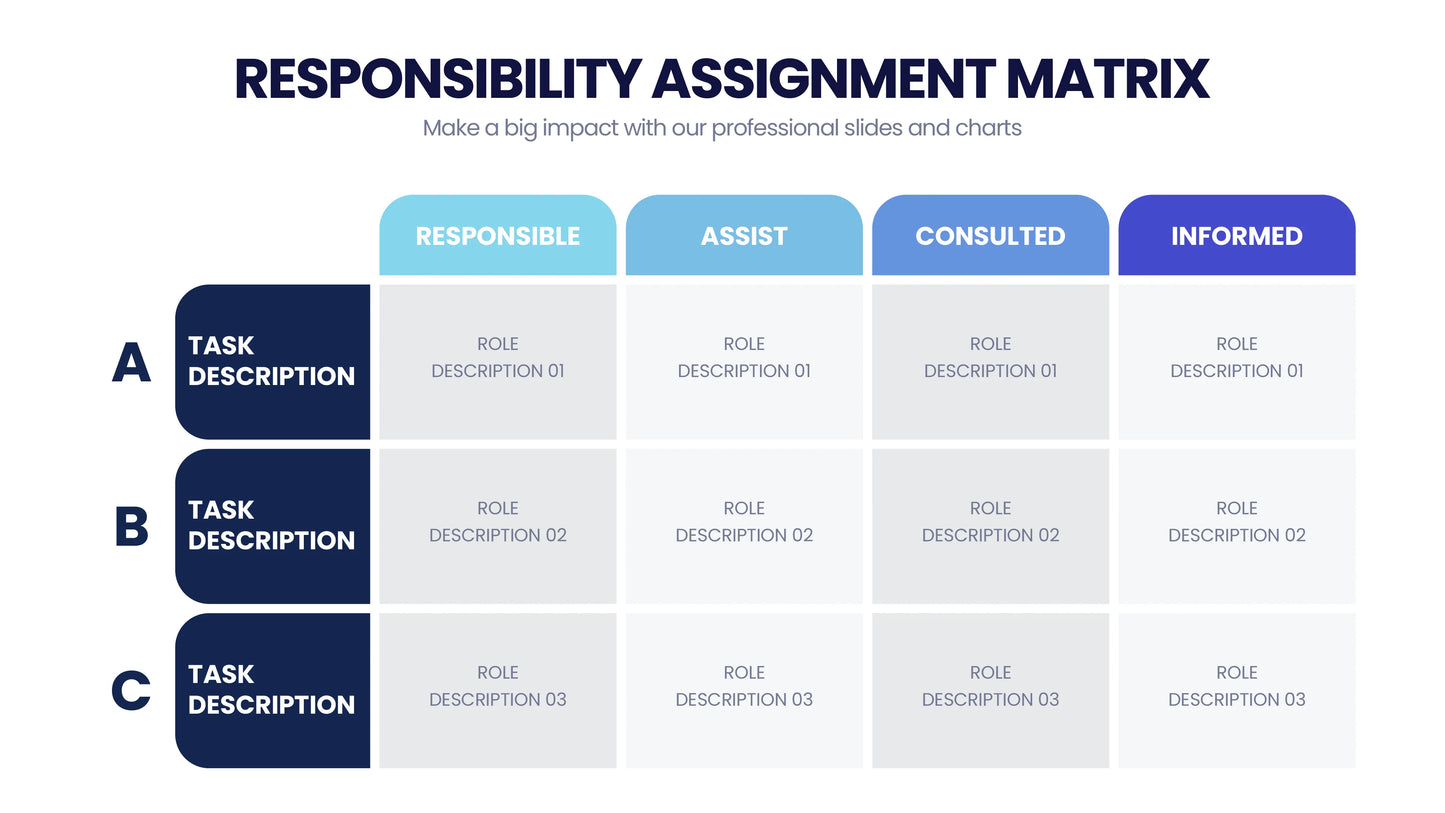 RESPONSIBILITY ASSIGNMENT MATRIX
Make a big impact with our professional slides and charts

| | | RESPONSIBLE | ASSIST | CONSULTED | INFORMED |
|---|---|---|---|---|---|
| A | TASK DESCRIPTION | ROLE DESCRIPTION 01 | ROLE DESCRIPTION 01 | ROLE DESCRIPTION 01 | ROLE DESCRIPTION 01 |
| B | TASK DESCRIPTION | ROLE DESCRIPTION 02 | ROLE DESCRIPTION 02 | ROLE DESCRIPTION 02 | ROLE DESCRIPTION 02 |
| C | TASK DESCRIPTION | ROLE DESCRIPTION 03 | ROLE DESCRIPTION 03 | ROLE DESCRIPTION 03 | ROLE DESCRIPTION 03 |